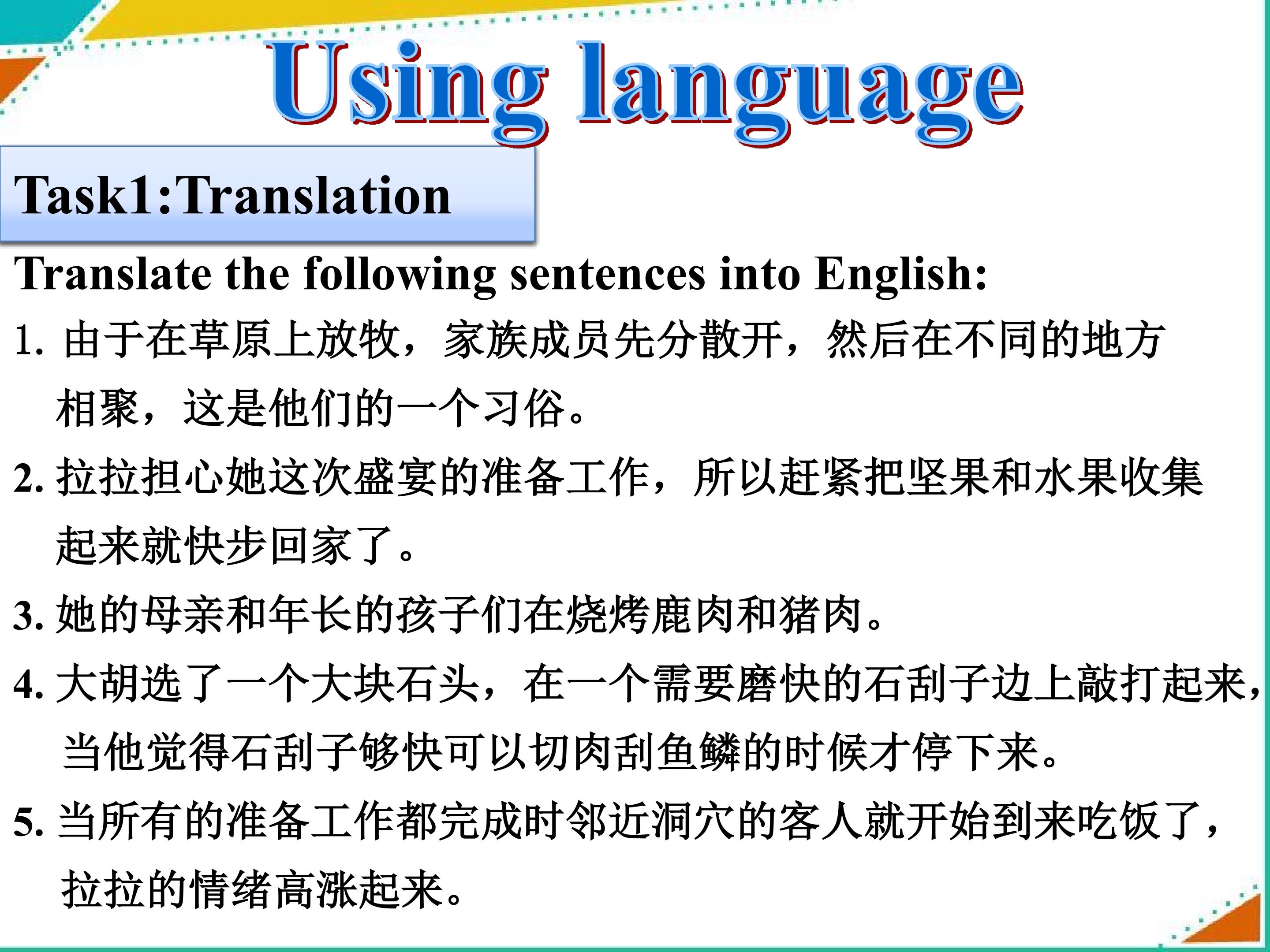 Using language

Task1:Translation

Translate the following sentences into English:

1. 由于在草原上放牧，家族成员先分散开，然后在不同的地方相聚，这是他们的一个习俗。

2. 拉拉担心她这次盛宴的准备工作，所以赶紧把坚果和水果收集起来就快步回家了。

3. 她的母亲和年长的孩子们在烧烤鹿肉和猪肉。

4. 大胡选了一个大块石头，在一个需要磨快的石刮子边上敲打起来，当他觉得石刮子够快可以切肉刮鱼鳞的时候才停下来。

5. 当所有的准备工作都完成时邻近洞穴的客人就开始到来吃饭了，拉拉的情绪高涨起来。